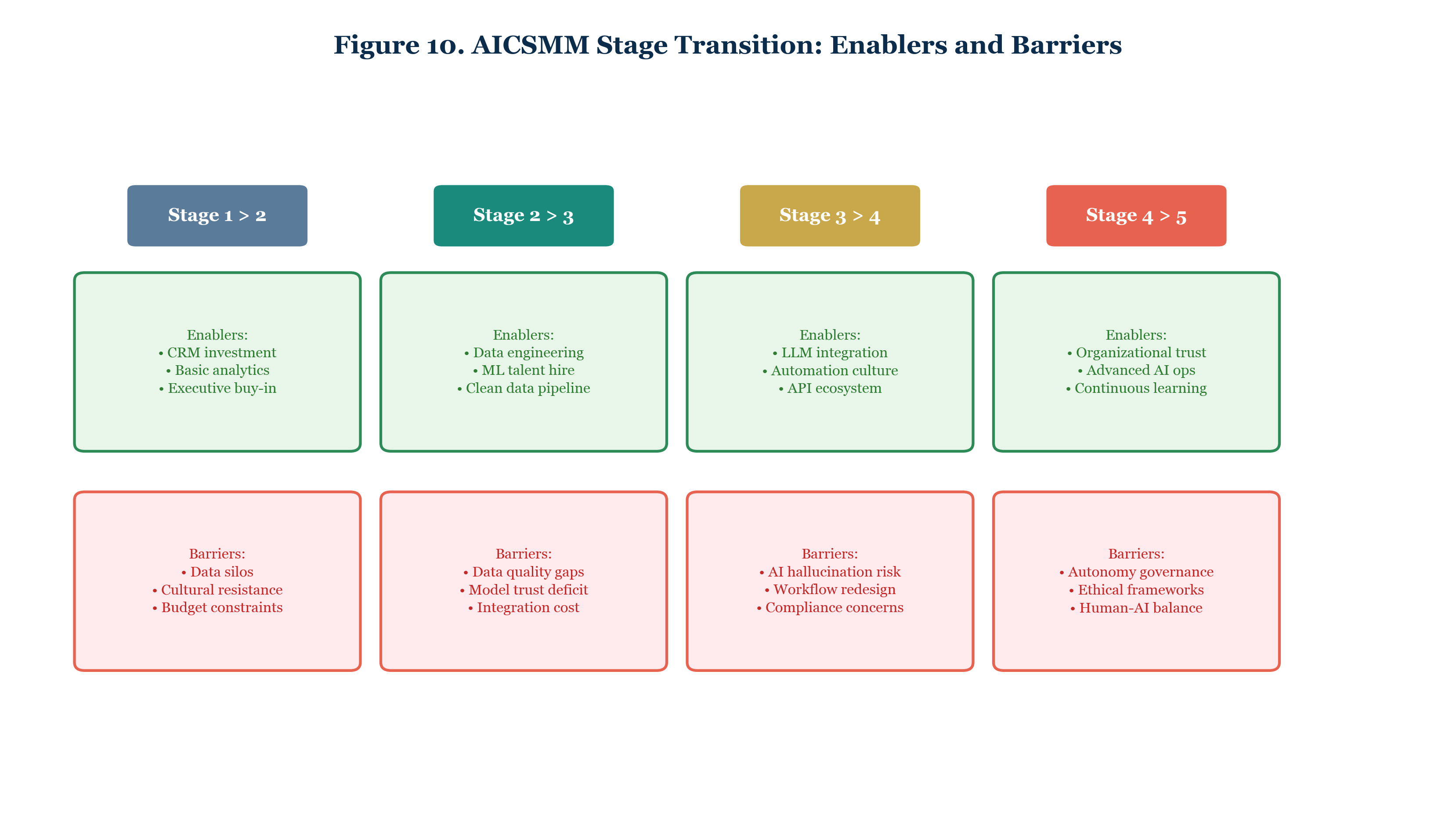 Figure 10. AICSMM Stage Transition: Enablers and Barriers

Stage 1 > 2

Enablers:
• CRM investment
• Basic analytics
• Executive buy-in

Barriers:
• Data silos
• Cultural resistance
• Budget constraints

Stage 2 > 3

Enablers:
• Data engineering
• ML talent hire
• Clean data pipeline

Barriers:
• Data quality gaps
• Model trust deficit
• Integration cost

Stage 3 > 4

Enablers:
• LLM integration
• Automation culture
• API ecosystem

Barriers:
• AI hallucination risk
• Workflow redesign
• Compliance concerns

Stage 4 > 5

Enablers:
• Organizational trust
• Advanced AI ops
• Continuous learning

Barriers:
• Autonomy governance
• Ethical frameworks
• Human-AI balance